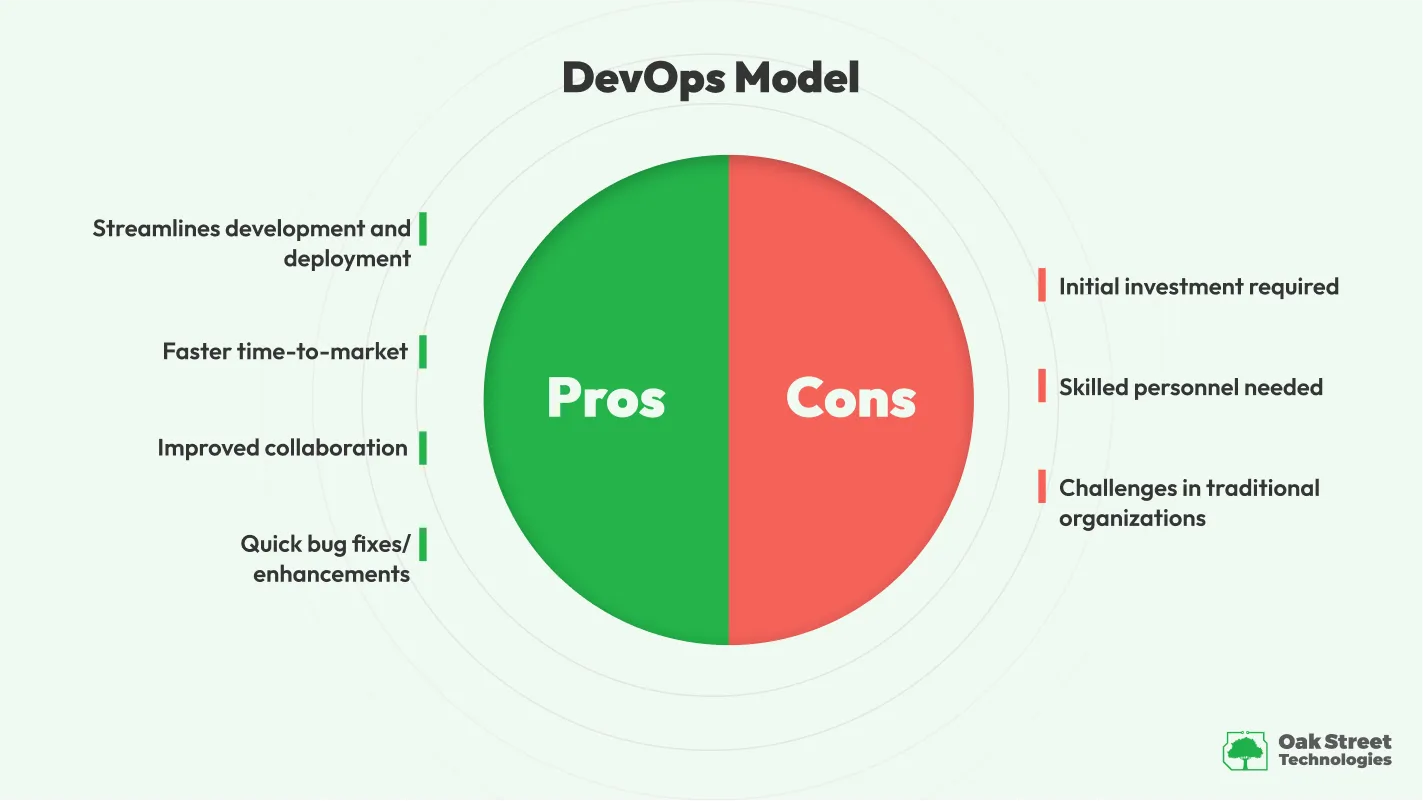 DevOps Model

Streamlines development and deployment

Faster time-to-market

Improved collaboration

Quick bug fixes/ enhancements

Pros

Cons

Initial investment required

Skilled personnel needed

Challenges in traditional organizations

Oak Street Technologies